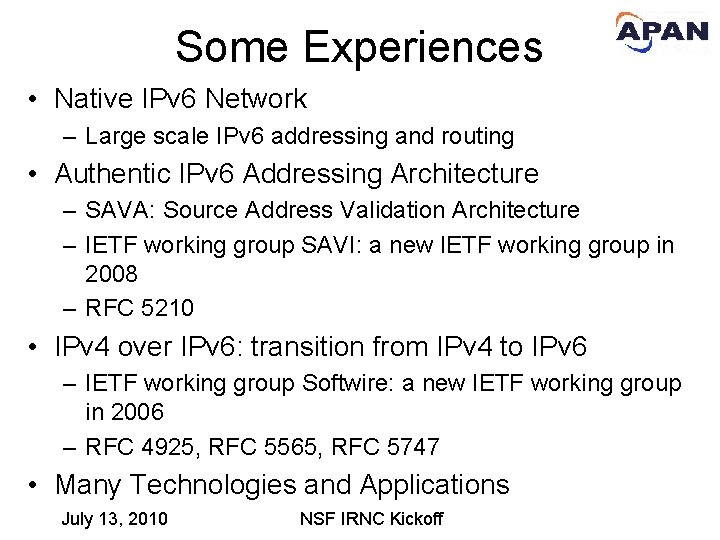 Some Experiences

APAN

• Native IPv6 Network
– Large scale IPv6 addressing and routing
• Authentic IPv6 Addressing Architecture
– SAVA: Source Address Validation Architecture
– IETF working group SAVI: a new IETF working group in 2008
– RFC 5210
• IPv4 over IPv6: transition from IPv4 to IPv6
– IETF working group Softwire: a new IETF working group in 2006
– RFC 4925, RFC 5565, RFC 5747
• Many Technologies and Applications

July 13, 2010

NSF IRNC Kickoff